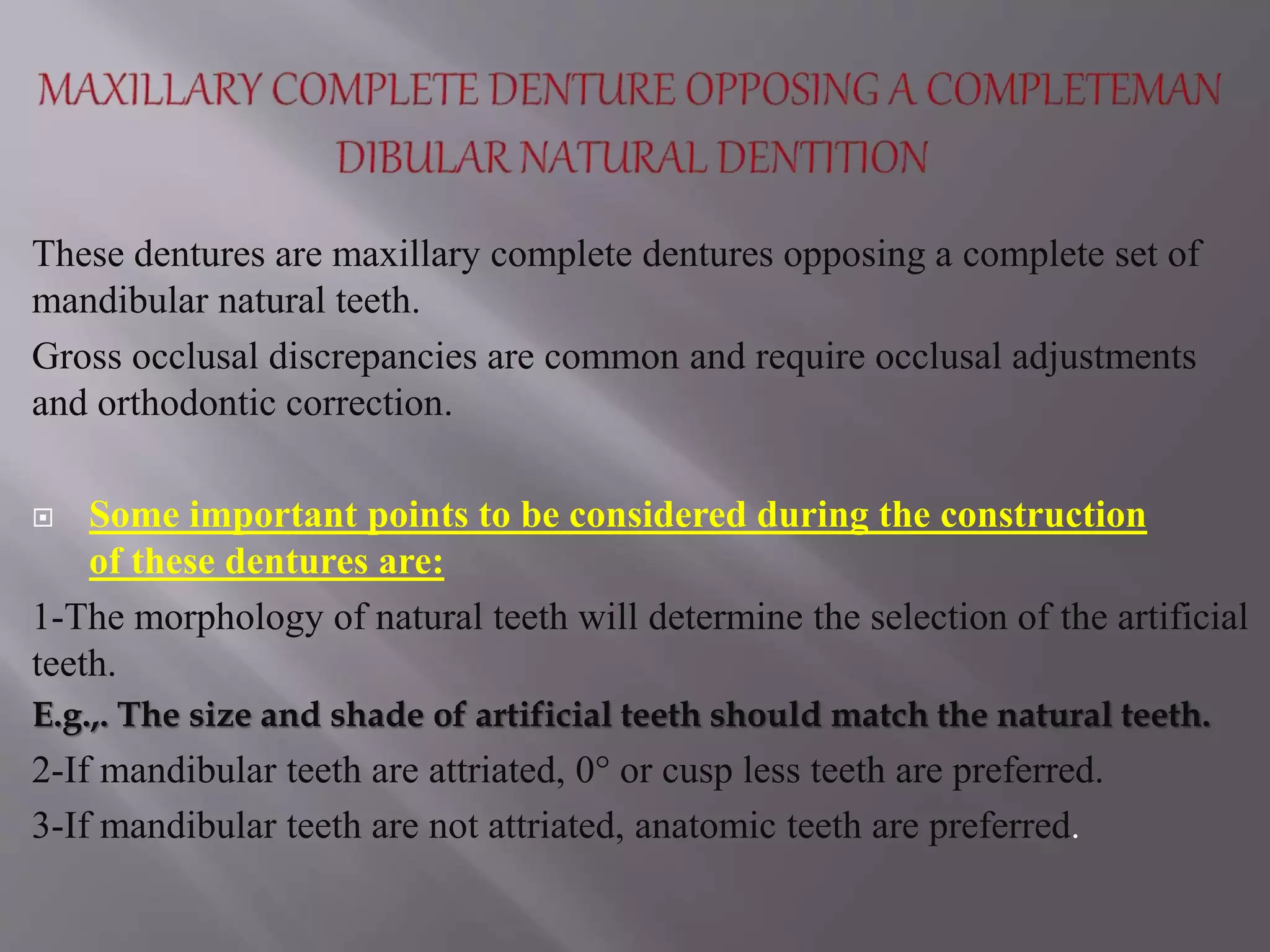 MAXILLARY COMPLETE DENTURE OPPOSING A COMPLETEMAN DIBULAR NATURAL DENTITION

These dentures are maxillary complete dentures opposing a complete set of mandibular natural teeth.

Gross occlusal discrepancies are common and require occlusal adjustments and orthodontic correction.

Some important points to be considered during the construction of these dentures are:

1-The morphology of natural teeth will determine the selection of the artificial teeth.

E.g.,. The size and shade of artificial teeth should match the natural teeth.

2-If mandibular teeth are attriated, 0° or cusp less teeth are preferred.

3-If mandibular teeth are not attriated, anatomic teeth are preferred.